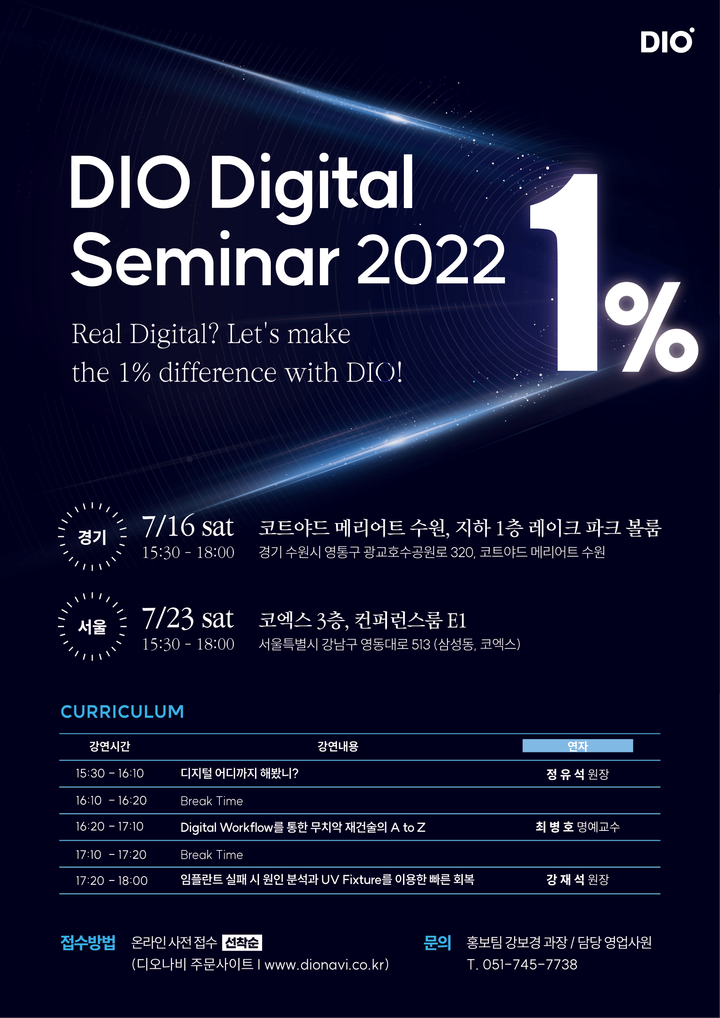 DIO

DIO Digital Seminar 2022

1%

Real Digital? Let's make the 1% difference with DIO!

경기
7/16 sat
15:30 - 18:00
코트야드 메리어트 수원, 지하 1층 레이크 파크 볼룸
경기 수원시 영통구 광교호수공원로 320, 코트야드 메리어트 수원

서울
7/23 sat
15:30 - 18:00
코엑스 3층, 컨퍼런스룸 E1
서울특별시 강남구 영동대로 513 (삼성동, 코엑스)

CURRICULUM

| 강연시간 | 강연내용 | 연자 |
|---|---|---|
| 15:30 - 16:10 | 디지털 어디까지 해봤니? | 정 유 석 원장 |
| 16:10 - 16:20 | Break Time | |
| 16:20 - 17:10 | Digital Workflow를 통한 무치악 재건술의 A to Z | 최 병 호 명예교수 |
| 17:10 - 17:20 | Break Time | |
| 17:20 - 18:00 | 임플란트 실패 시 원인 분석과 UV Fixture를 이용한 빠른 회복 | 강 재 석 원장 |

접수방법 온라인 사전 접수 선착순
(디오나비 주문사이트 I www.dionavi.co.kr)

문의 홍보팀 강보경 과장 / 담당 영업사원
T. 051-745-7738